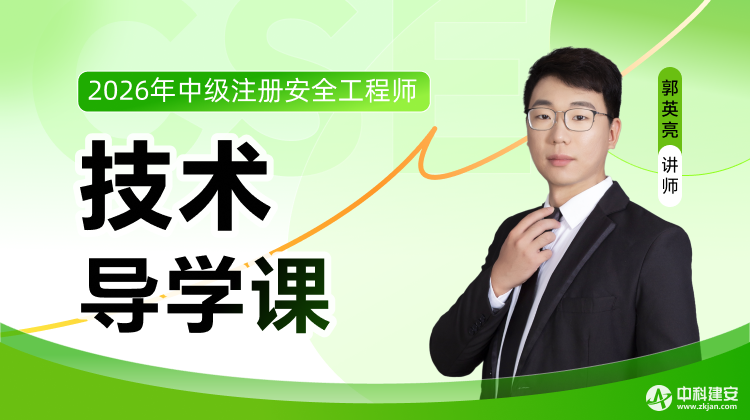 2026年中级注册安全工程师

技术

导学课

郭英亮

讲师

中科建安
www.zkjan.com